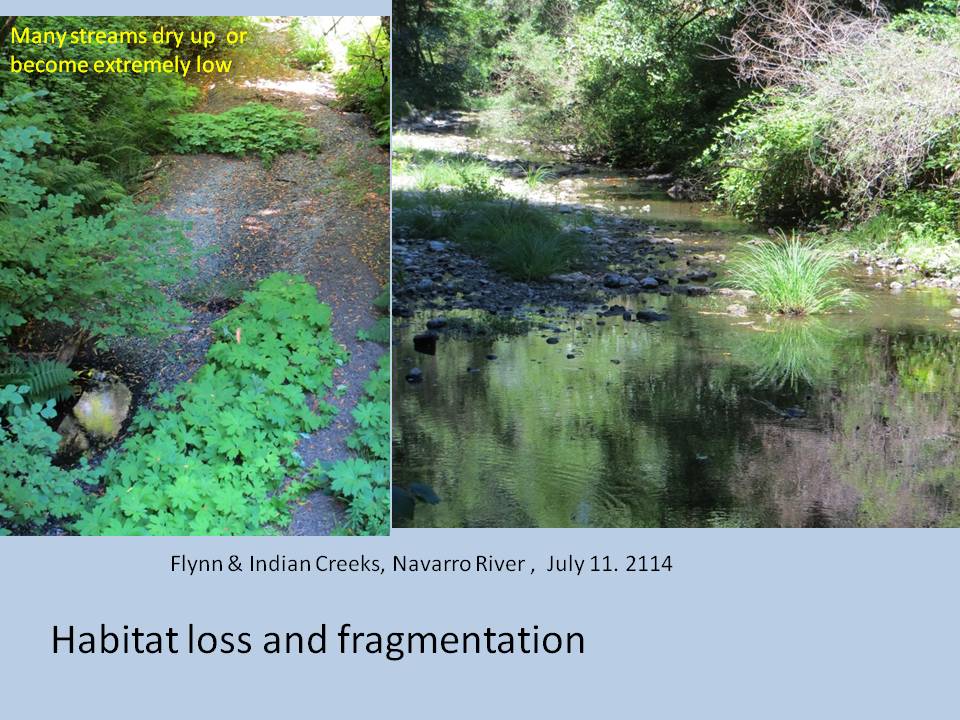 Many streams dry up or become extremely low

Flynn & Indian Creeks, Navarro River , July 11. 2114

Habitat loss and fragmentation